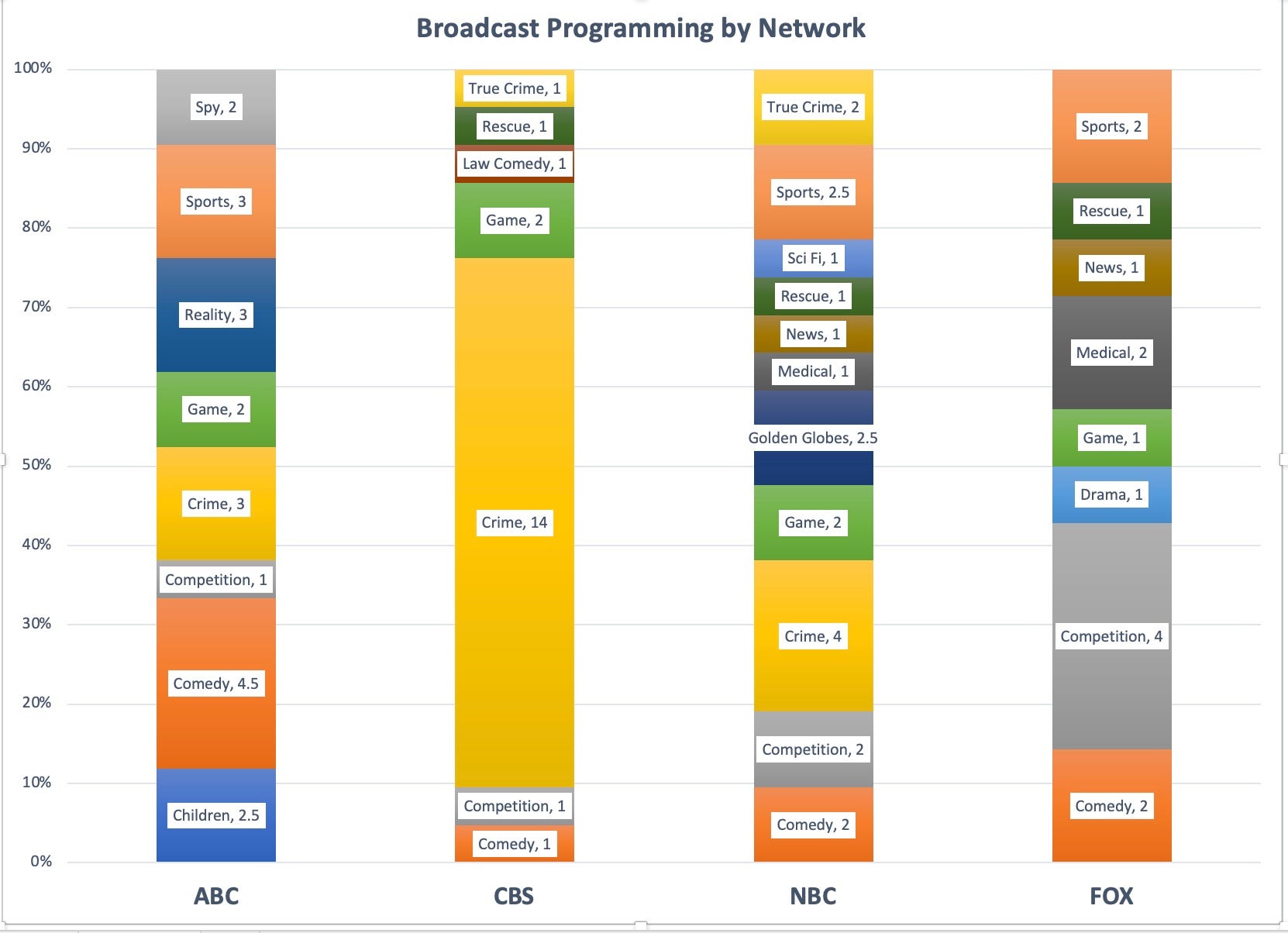 Broadcast Programming by Network

100%
90%
80%
70%
60%
50%
40%
30%
20%
10%
0%

Spy, 2
Sports, 3
Reality, 3
Game, 2
Crime, 3
Competition, 1
Comedy, 4.5
Children, 2.5

True Crime, 1
Rescue, 1
Law Comedy, 1
Game, 2
Crime, 14
Competition, 1
Comedy, 1

True Crime, 2
Sports, 2.5
Sci Fi, 1
Rescue, 1
News, 1
Medical, 1
Golden Globes, 2.5
Game, 2
Crime, 4
Competition, 2
Comedy, 2

Sports, 2
Rescue, 1
News, 1
Medical, 2
Game, 1
Drama, 1
Competition, 4
Comedy, 2

ABC
CBS
NBC
FOX